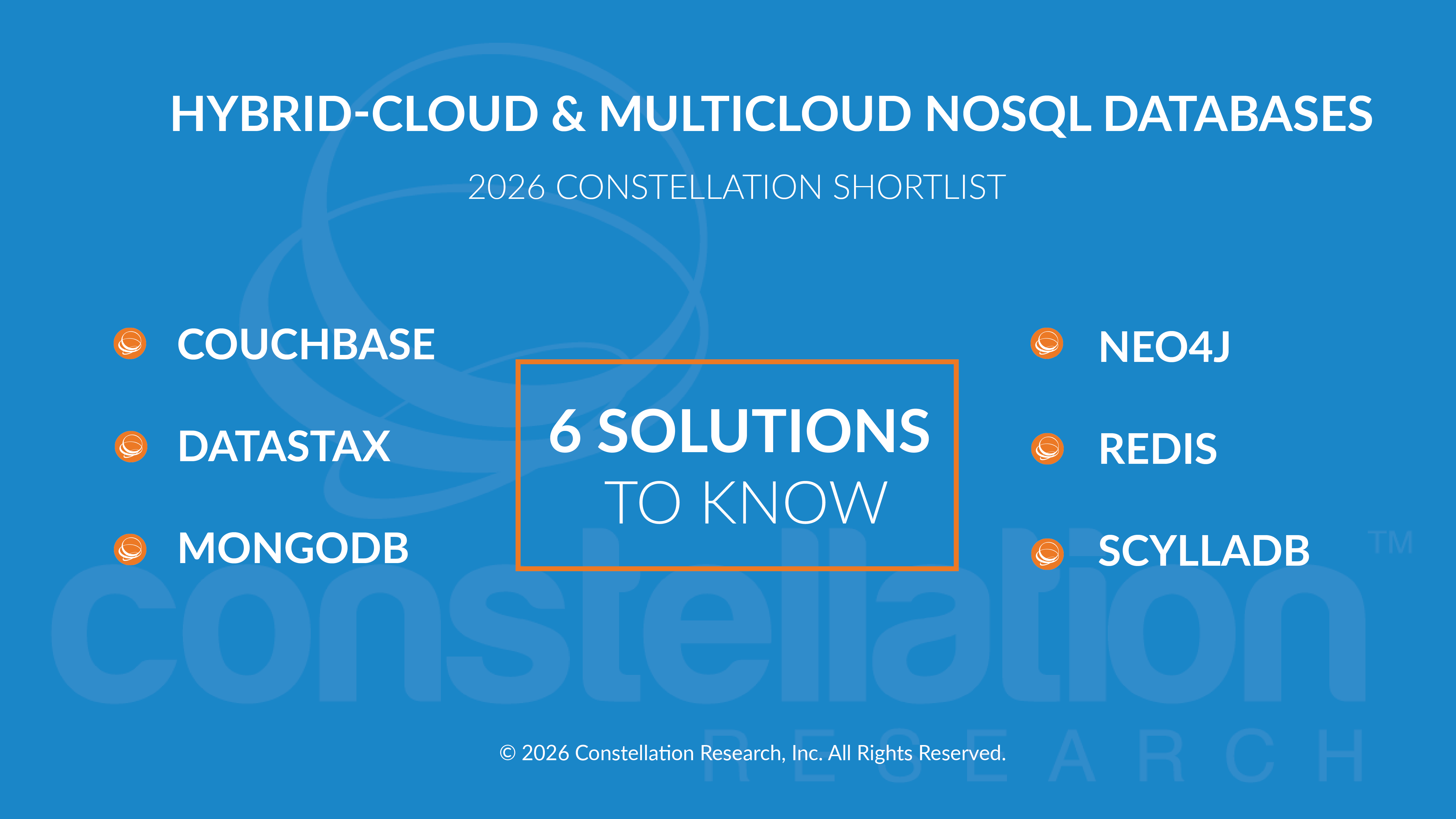 HYBRID-CLOUD & MULTICLOUD NOSQL DATABASES

2026 CONSTELLATION SHORTLIST

COUCHBASE

DATASTAX

MONGODB

6 SOLUTIONS TO KNOW

NEO4J

REDIS

SCYLLADB

constellation™ RESEARCH

© 2026 Constellation Research, Inc. All Rights Reserved.